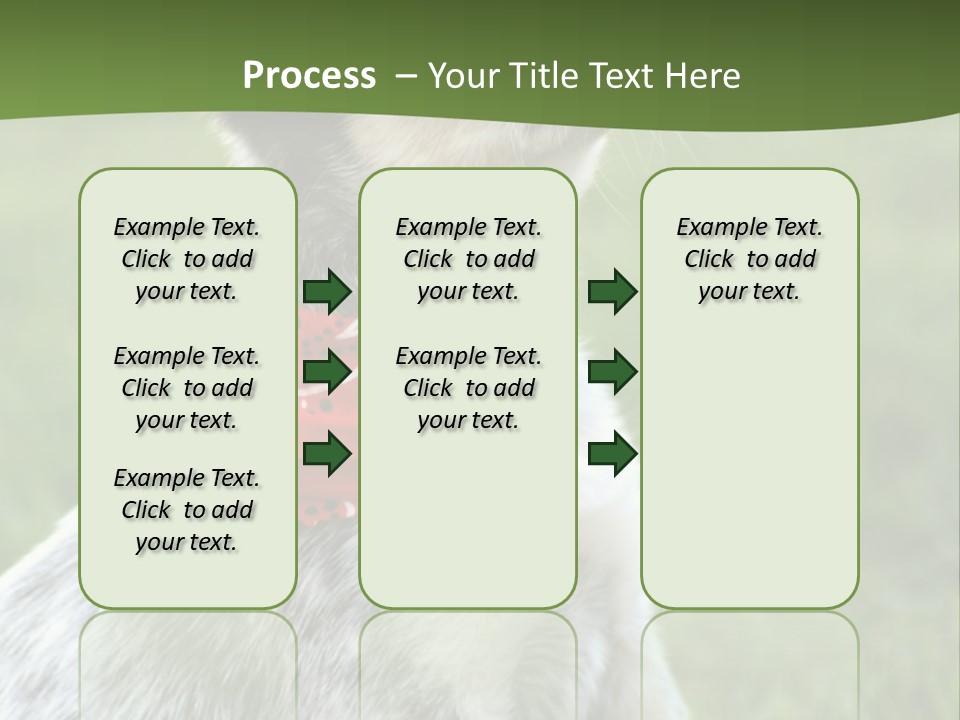 Process – Your Title Text Here

Example Text. Click to add your text.

Example Text. Click to add your text.

Example Text. Click to add your text.

Example Text. Click to add your text.

Example Text. Click to add your text.

Example Text. Click to add your text.